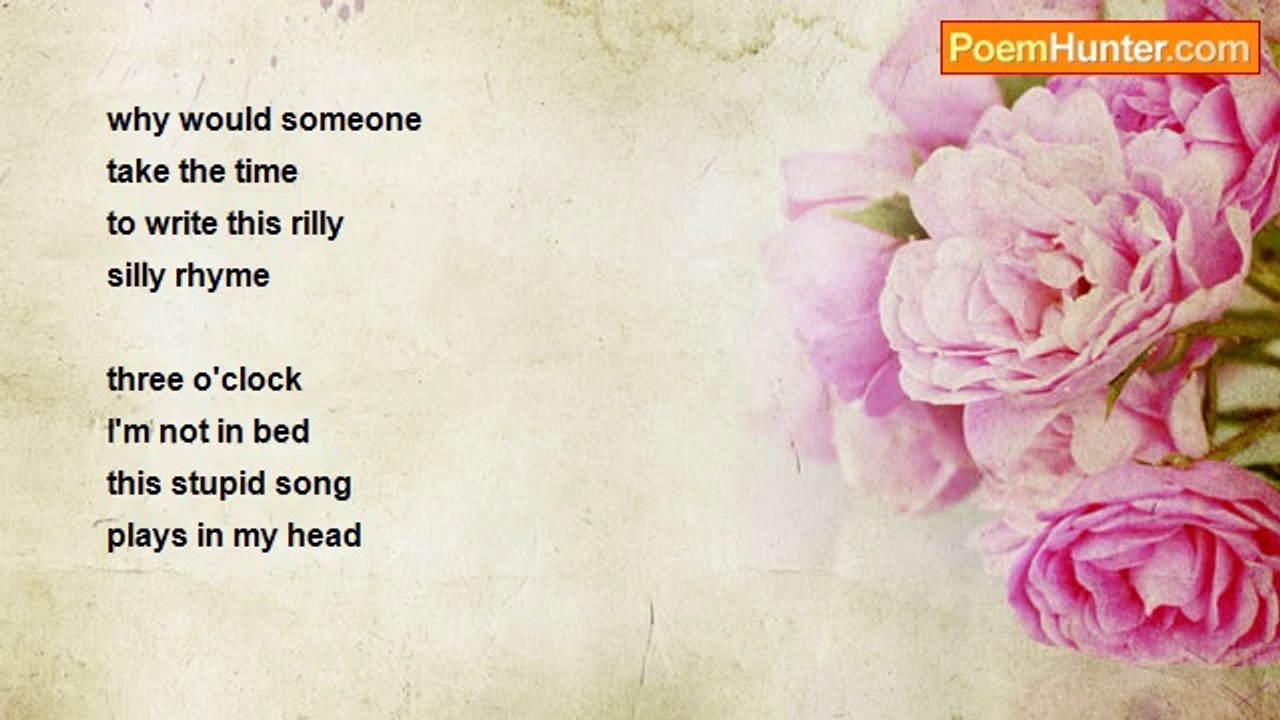 PoemHunter.com

why would someone
take the time
to write this rilly
silly rhyme

three o'clock
I'm not in bed
this stupid song
plays in my head